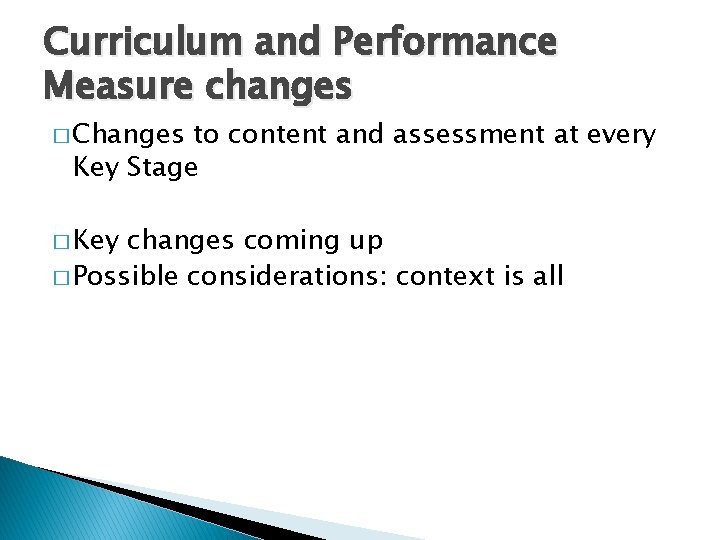 Curriculum and Performance Measure changes

□ Changes to content and assessment at every Key Stage

□ Key changes coming up
□ Possible considerations: context is all